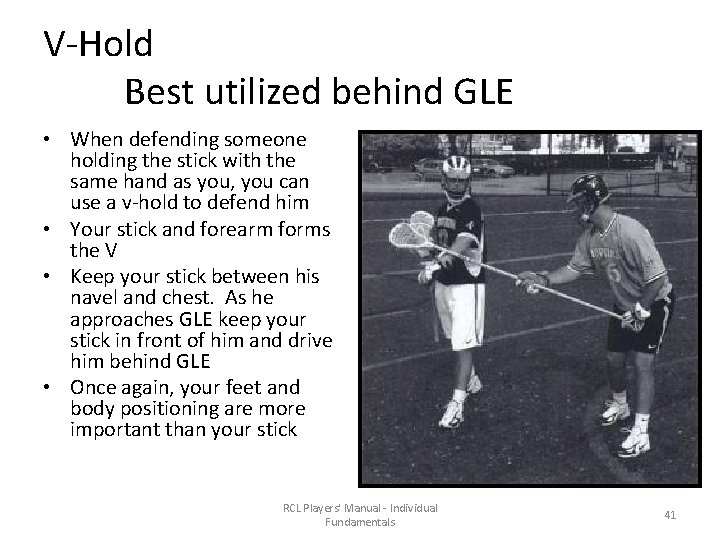 V-Hold
Best utilized behind GLE

• When defending someone holding the stick with the same hand as you, you can use a v-hold to defend him
• Your stick and forearm forms the V
• Keep your stick between his navel and chest. As he approaches GLE keep your stick in front of him and drive him behind GLE
• Once again, your feet and body positioning are more important than your stick

RCL Players' Manual - Individual Fundamentals

41